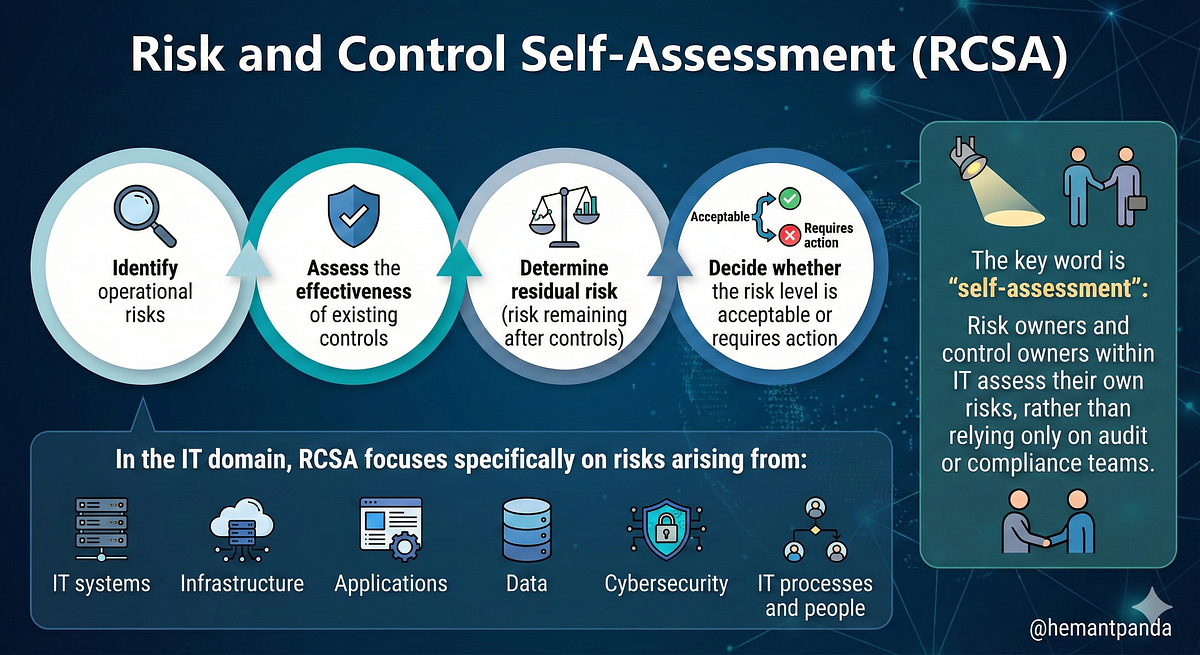 Risk and Control Self-Assessment (RCSA)

Identify operational risks

Assess the effectiveness of existing controls

Determine residual risk (risk remaining after controls)

Acceptable

Requires action

Decide whether the risk level is acceptable or requires action

The key word is "self-assessment":

Risk owners and control owners within IT assess their own risks, rather than relying only on audit or compliance teams.

In the IT domain, RCSA focuses specifically on risks arising from:

IT systems

Infrastructure

Applications

Data

Cybersecurity

IT processes and people

@hemantpanda